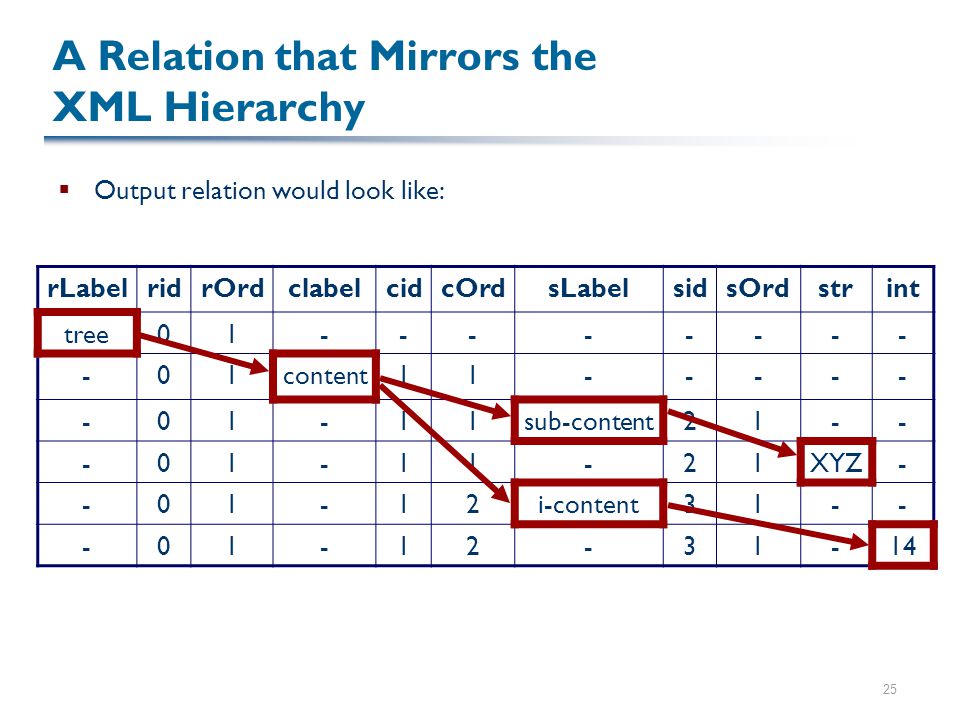 A Relation that Mirrors the XML Hierarchy

▪ Output relation would look like:

| rLabel | rid | rOrd | clabel | cid | cOrd | sLabel | sid | sOrd | str | int |
|---|---|---|---|---|---|---|---|---|---|---|
| tree | 0 | 1 | - | - | - | - | - | - | - | - |
| - | 0 | 1 | content | 1 | 1 | - | - | - | - | - |
| - | 0 | 1 | - | 1 | 1 | sub-content | 2 | 1 | - | - |
| - | 0 | 1 | - | 1 | 1 | - | 2 | 1 | XYZ | - |
| - | 0 | 1 | - | 1 | 2 | i-content | 3 | 1 | - | - |
| - | 0 | 1 | - | 1 | 2 | - | 3 | 1 | - | 14 |

25